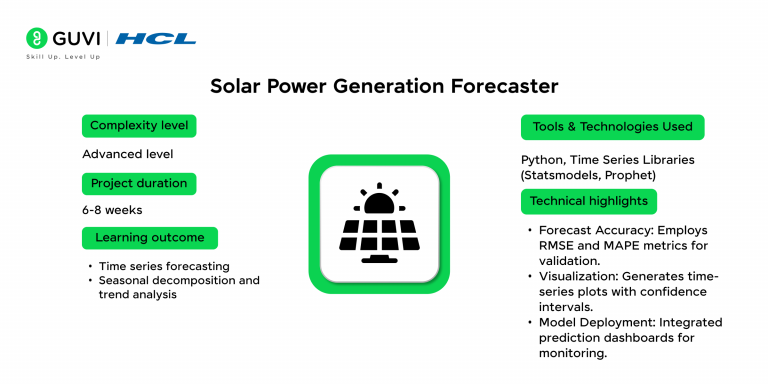 GUVI | HCL
Skill Up. Level Up

Solar Power Generation Forecaster

Complexity level

Advanced level

Project duration

6-8 weeks

Learning outcome

• Time series forecasting
• Seasonal decomposition and trend analysis

Tools & Technologies Used

Python, Time Series Libraries (Statsmodels, Prophet)

Technical highlights

• Forecast Accuracy: Employs RMSE and MAPE metrics for validation.
• Visualization: Generates time-series plots with confidence intervals.
• Model Deployment: Integrated prediction dashboards for monitoring.